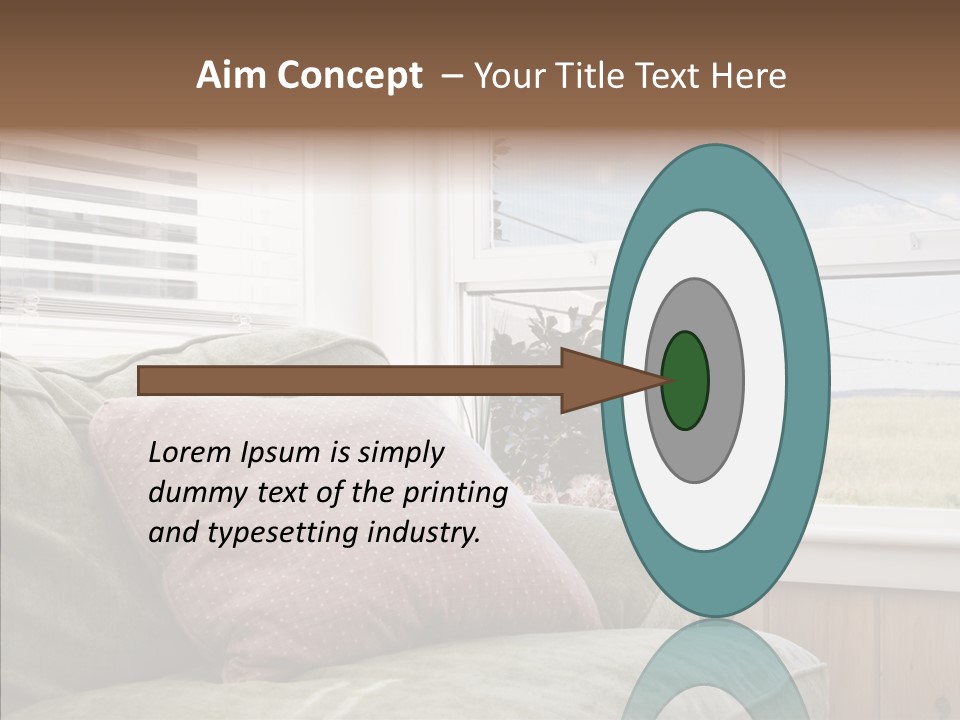 Aim Concept – Your Title Text Here

Lorem Ipsum is simply dummy text of the printing and typesetting industry.